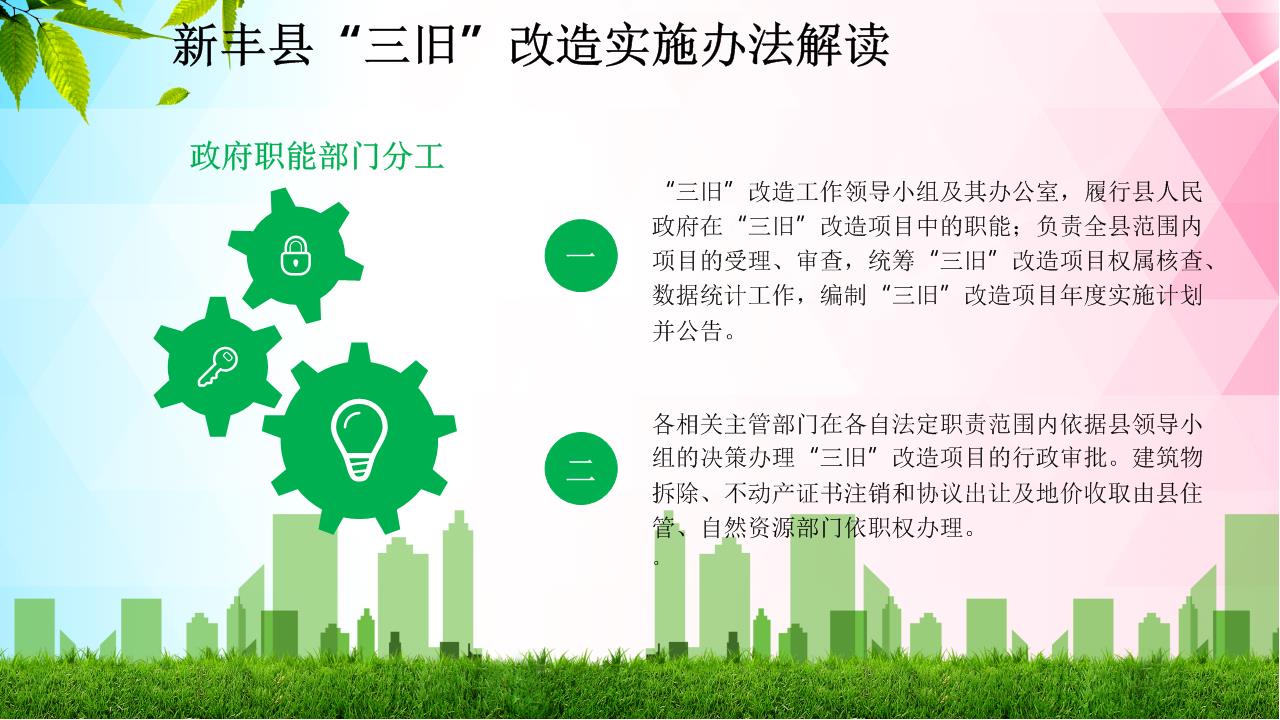 新丰县“三旧”改造实施办法解读

政府职能部门分工

一

“三旧”改造工作领导小组及其办公室，履行县人民政府在“三旧”改造项目中的职能；负责全县范围内项目的受理、审查，统筹“三旧”改造项目权属核查、数据统计工作，编制“三旧”改造项目年度实施计划并公告。

二

各相关主管部门在各自法定职责范围内依据县领导小组的决策办理“三旧”改造项目的行政审批。建筑物拆除、不动产证书注销和协议出让及地价收取由县住管、自然资源部门依职权办理。
。